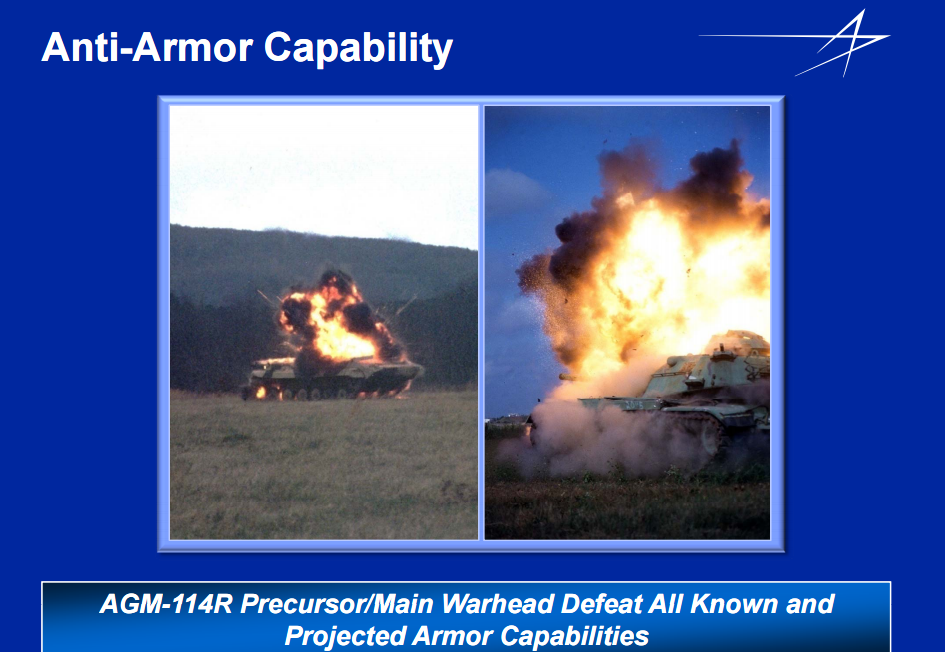 Anti-Armor Capability

AGM-114R Precursor/Main Warhead Defeat All Known and Projected Armor Capabilities